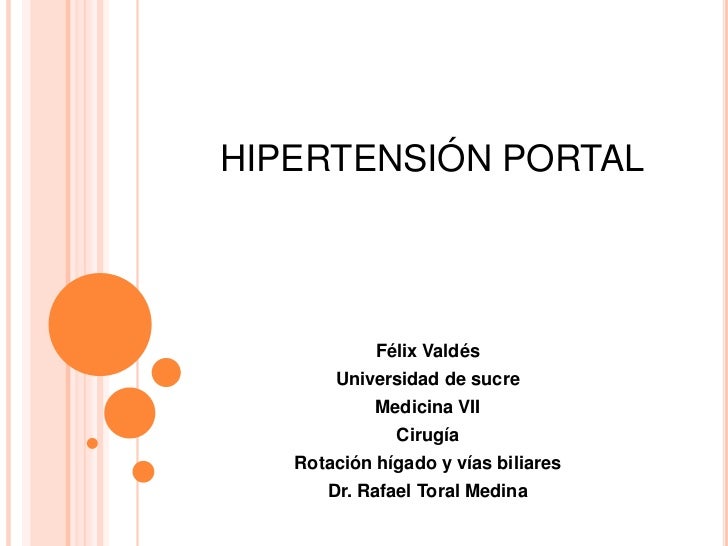 HIPERTENSIÓN PORTAL

Félix Valdés
Universidad de sucre
Medicina VII
Cirugía
Rotación hígado y vías biliares
Dr. Rafael Toral Medina